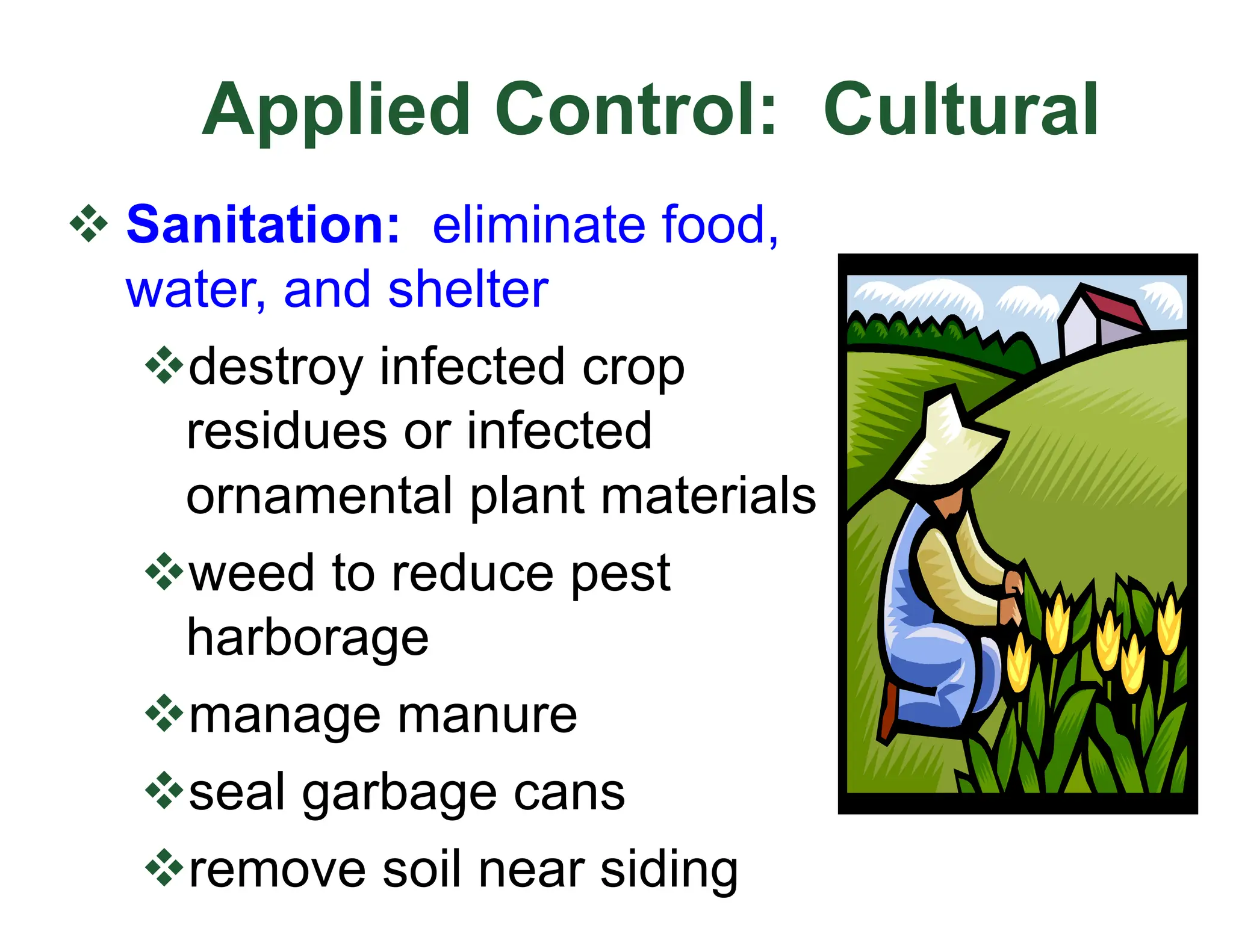 Applied Control: Cultural

❖ Sanitation: eliminate food, water, and shelter

❖ destroy infected crop residues or infected ornamental plant materials

❖ weed to reduce pest harborage

❖ manage manure

❖ seal garbage cans

❖ remove soil near siding